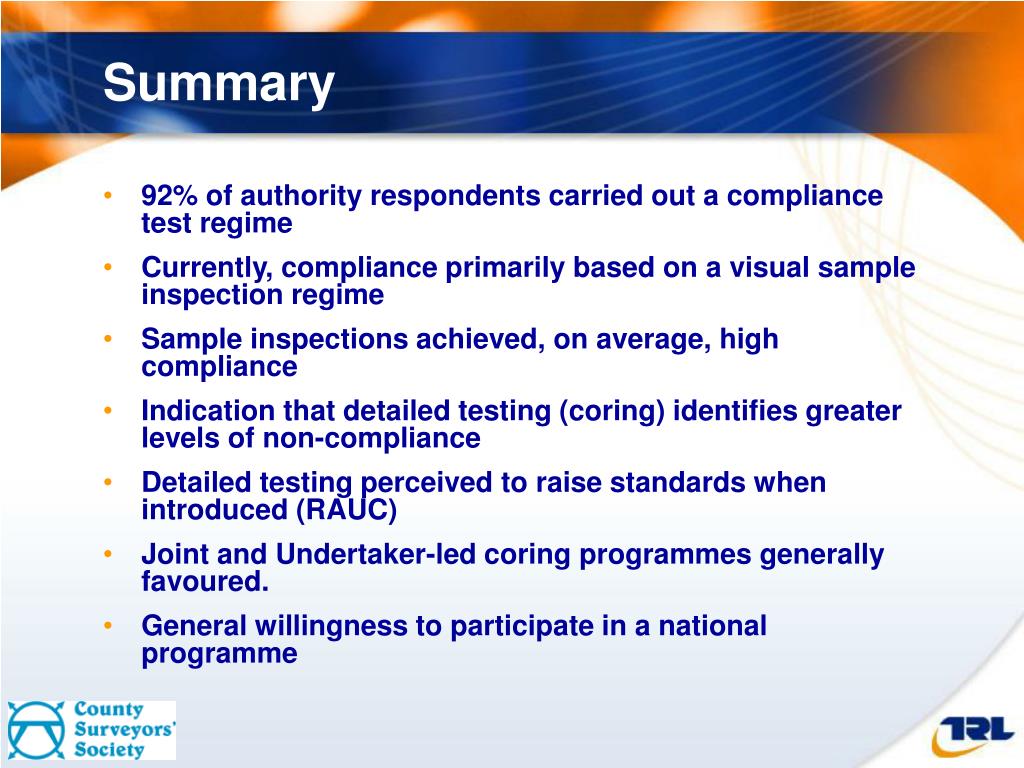 Summary

• 92% of authority respondents carried out a compliance test regime
• Currently, compliance primarily based on a visual sample inspection regime
• Sample inspections achieved, on average, high compliance
• Indication that detailed testing (coring) identifies greater levels of non-compliance
• Detailed testing perceived to raise standards when introduced (RAUC)
• Joint and Undertaker-led coring programmes generally favoured.
• General willingness to participate in a national programme

County Surveyors' Society

TRL